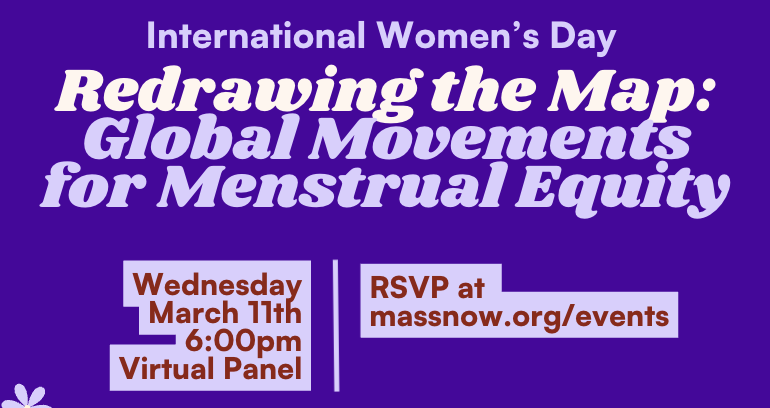 International Women's Day

Redrawing the Map: Global Movements for Menstrual Equity

Wednesday
March 11th
6:00pm
Virtual Panel

RSVP at
massnow.org/events